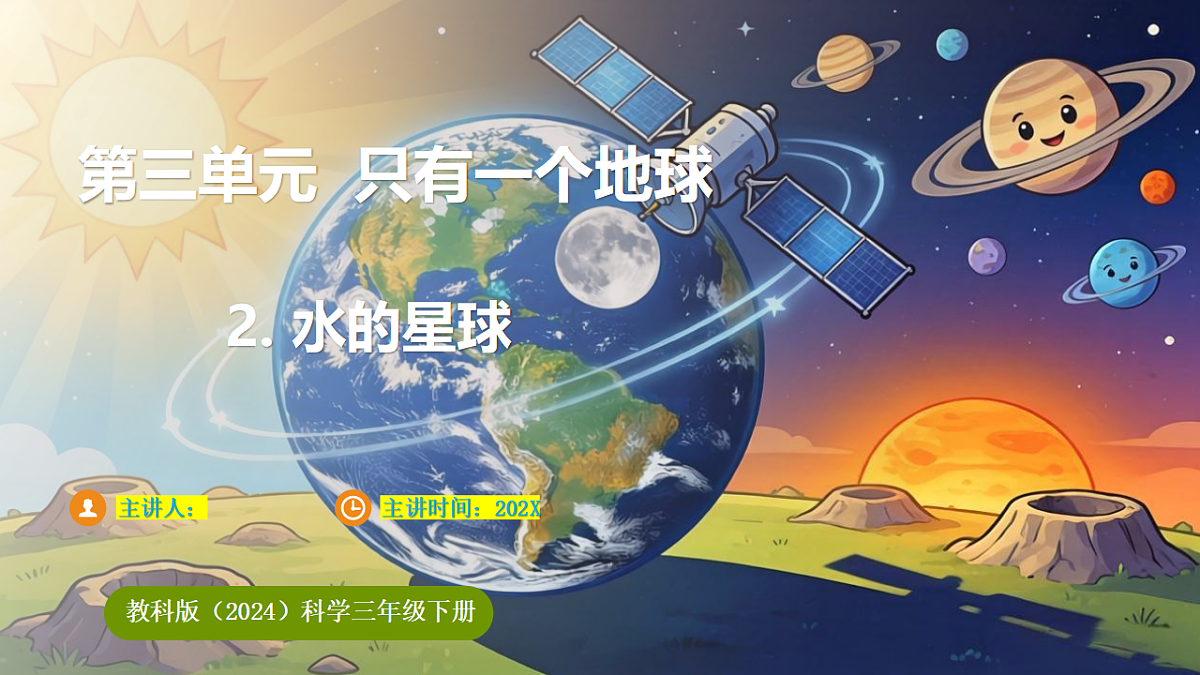 第三单元 只有一个地球

2. 水的星球

主讲人：

主讲时间：202X

教科版（2024）科学三年级下册